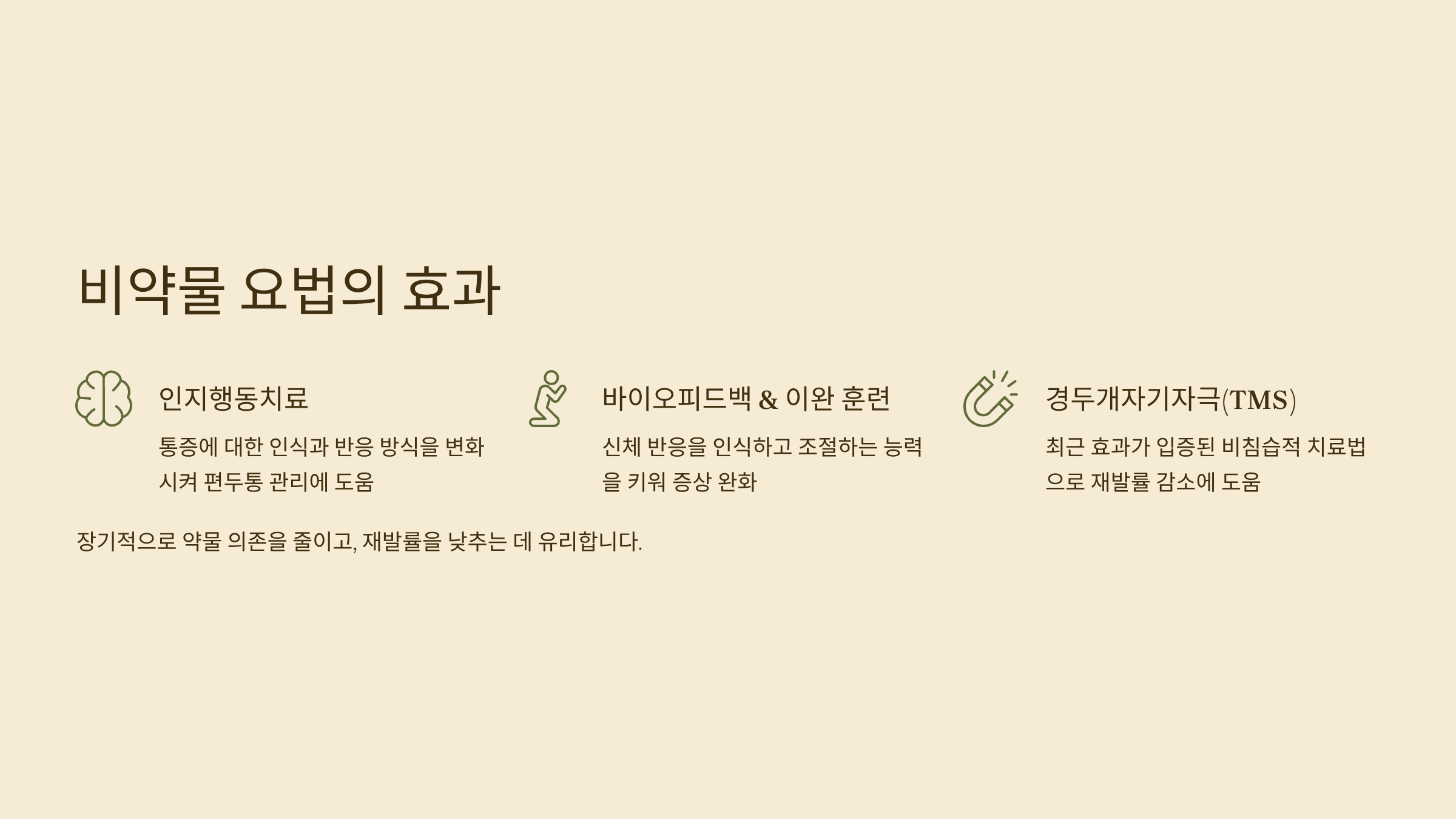 비약물 요법의 효과

인지행동치료

통증에 대한 인식과 반응 방식을 변화시켜 편두통 관리에 도움

바이오피드백 & 이완 훈련

신체 반응을 인식하고 조절하는 능력을 키워 증상 완화

경두개자기자극(TMS)

최근 효과가 입증된 비침습적 치료법으로 재발률 감소에 도움

장기적으로 약물 의존을 줄이고, 재발률을 낮추는 데 유리합니다.